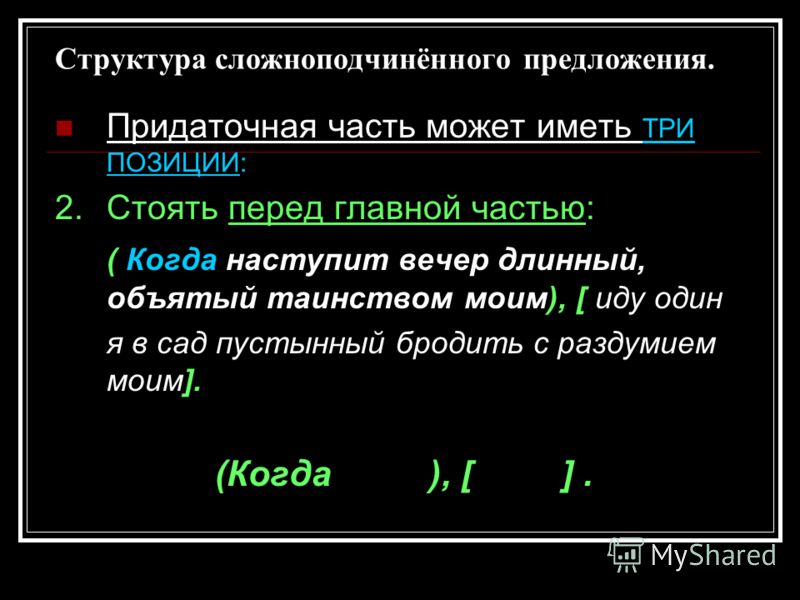 Структура сложноподчинённого предложения.

Придаточная часть может иметь ТРИ ПОЗИЦИИ:

2. Стоять перед главной частью:

( Когда наступит вечер длинный, объятый таинством моим), [ иду один я в сад пустынный бродить с раздумием моим].

(Когда ), [ ] .

MyShared